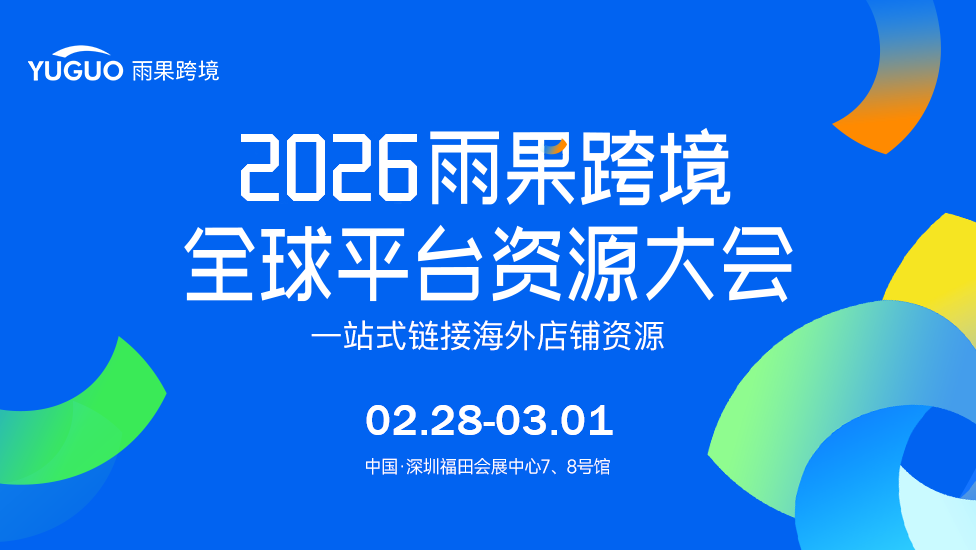 YUGUO 雨果跨境

2026雨果跨境
全球平台资源大会

一站式链接海外店铺资源

02.28-03.01

中国·深圳福田会展中心7、8号馆